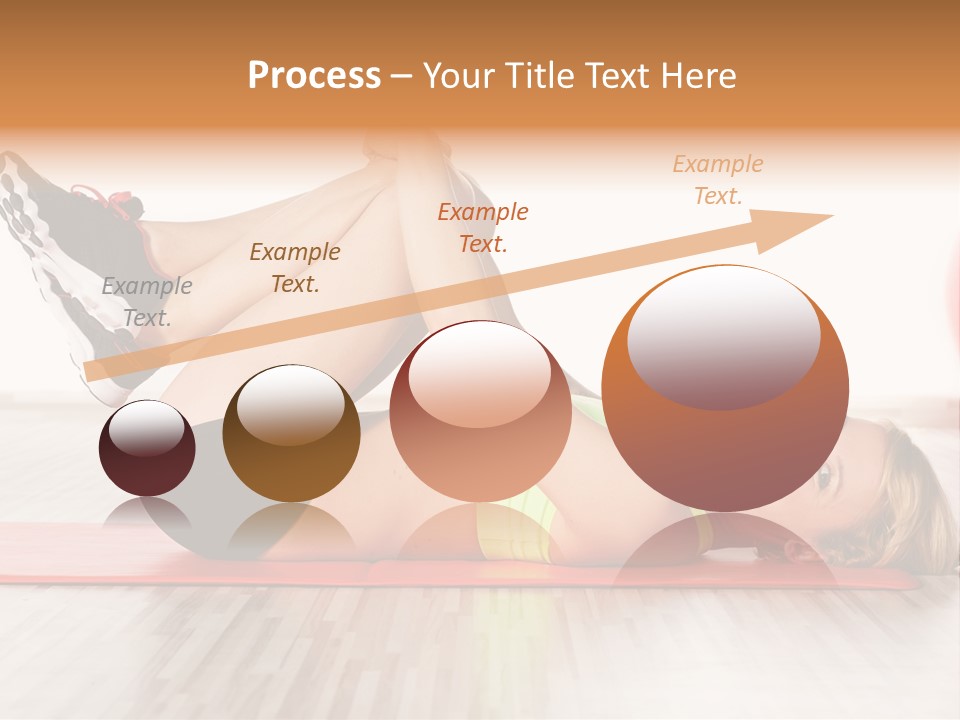 Process – Your Title Text Here

Example Text.

Example Text.

Example Text.

Example Text.